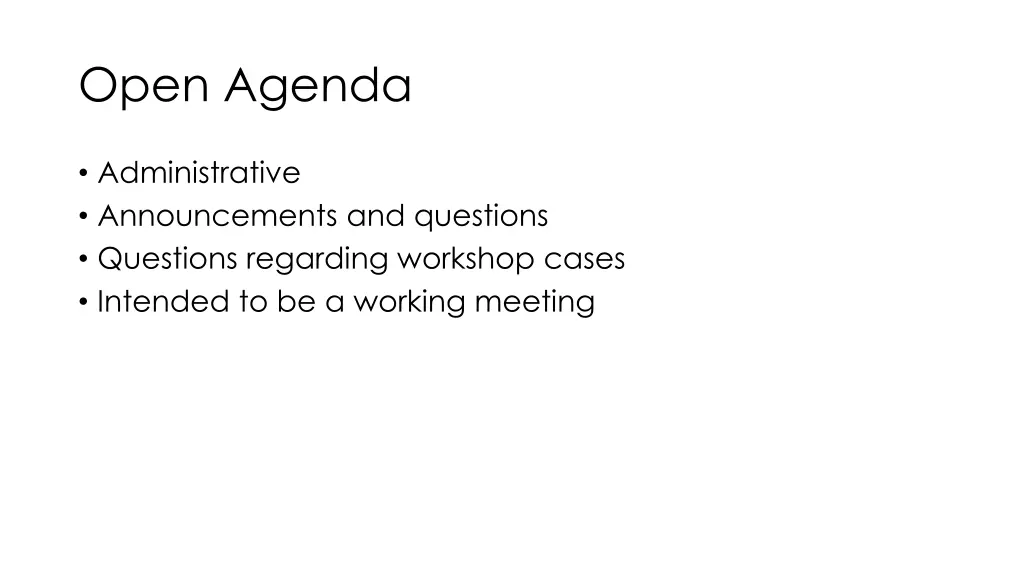 Open Agenda

• Administrative
• Announcements and questions
• Questions regarding workshop cases
• Intended to be a working meeting